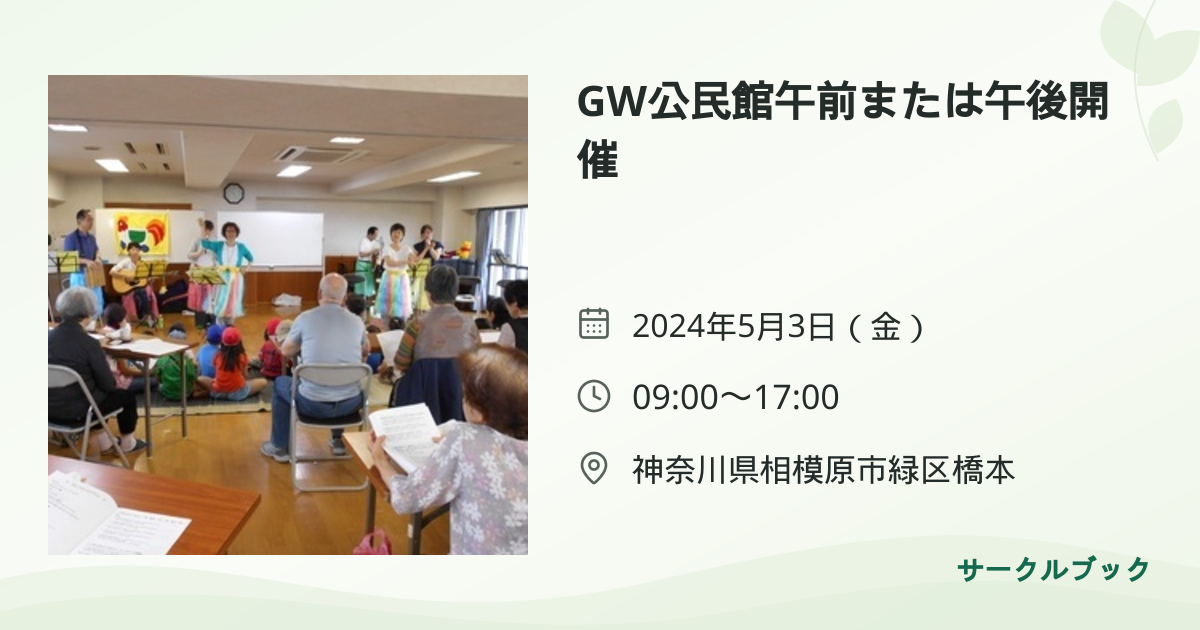 GW公民館午前または午後開催

2024年5月3日（金）

09:00〜17:00

神奈川県相模原市緑区橋本

サークルブック